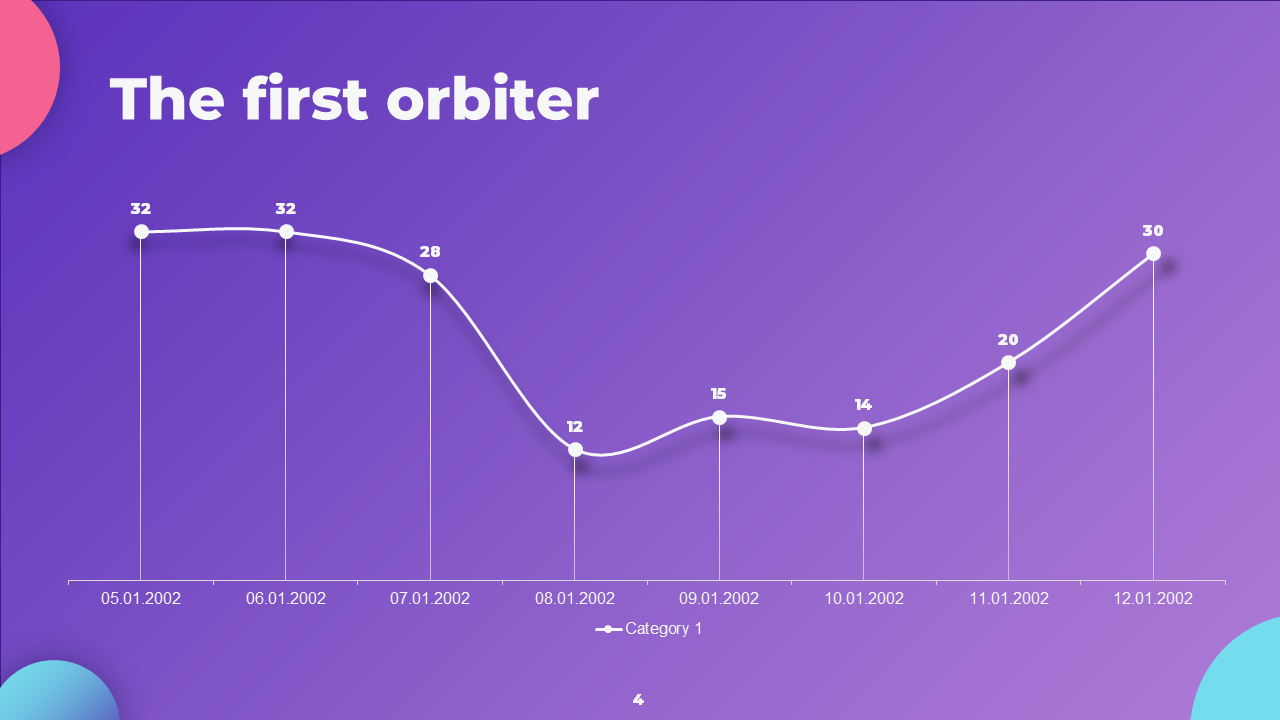 The first orbiter

32
32
28
12
15
14
20
30

05.01.2002
06.01.2002
07.01.2002
08.01.2002
09.01.2002
10.01.2002
11.01.2002
12.01.2002

Category 1

4